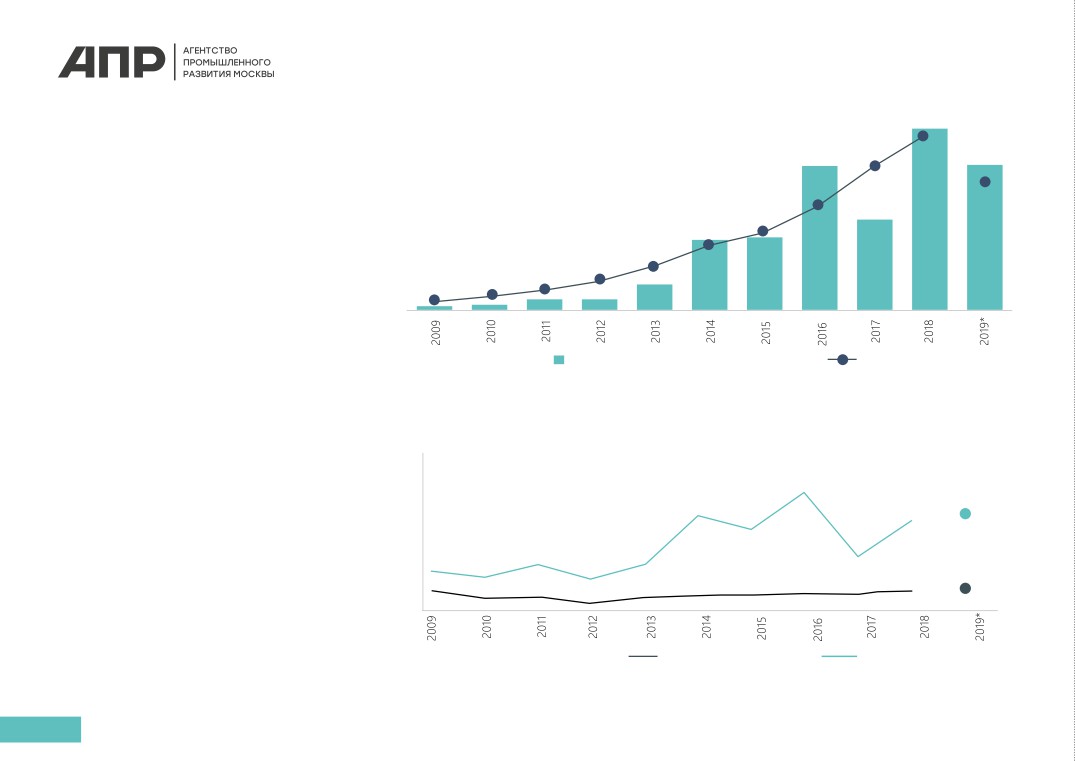 АПР АГЕНТСТВО ПРОМЫШЛЕННОГО РАЗВИТИЯ МОСКВЫ

2009
2010
2011
2012
2013
2014
2015
2016
2017
2018
2019*

2009
2010
2011
2012
2013
2014
2015
2016
2017
2018
2019*